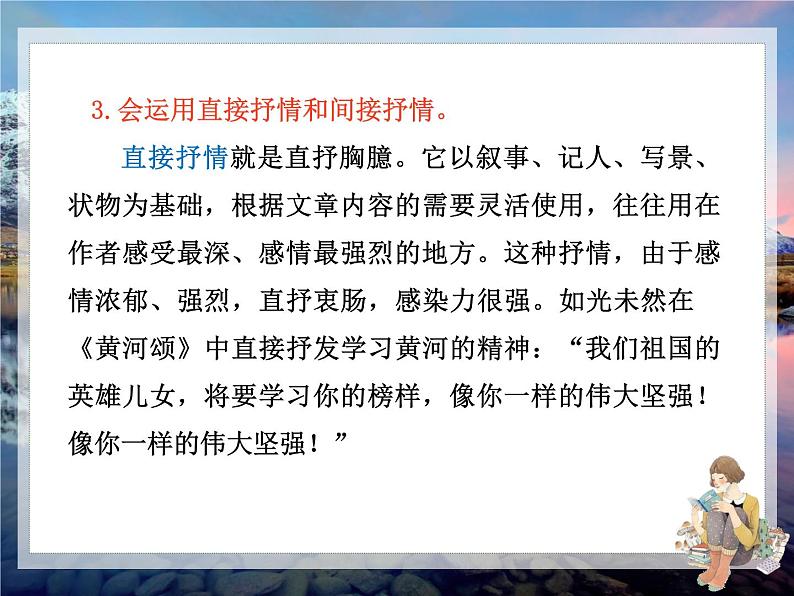 3.会运用直接抒情和间接抒情。

直接抒情就是直抒胸臆。它以叙事、记人、写景、状物为基础，根据文章内容的需要灵活使用，往往用在作者感受最深、感情最强烈的地方。这种抒情，由于感情浓郁、强烈，直抒衷肠，感染力很强。如光未然在《黄河颂》中直接抒发学习黄河的精神：“我们祖国的英雄儿女，将要学习你的榜样，像你一样的伟大坚强！像你一样的伟大坚强！”